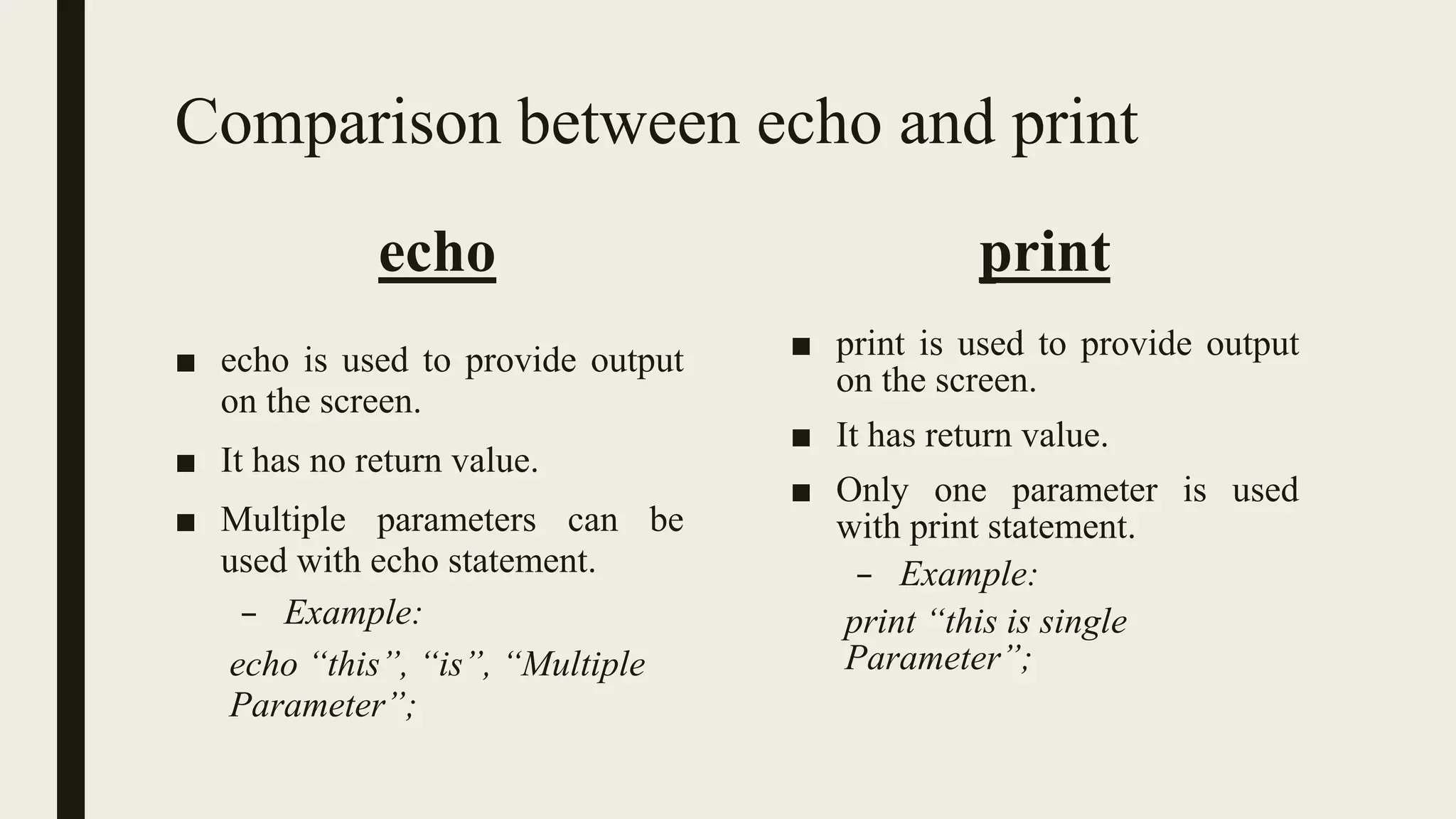 Comparison between echo and print

echo

■ echo is used to provide output on the screen.

■ It has no return value.

■ Multiple parameters can be used with echo statement.

– Example:

echo “this”, “is”, “Multiple Parameter”;

print

■ print is used to provide output on the screen.

■ It has return value.

■ Only one parameter is used with print statement.

– Example:

print “this is single Parameter”;